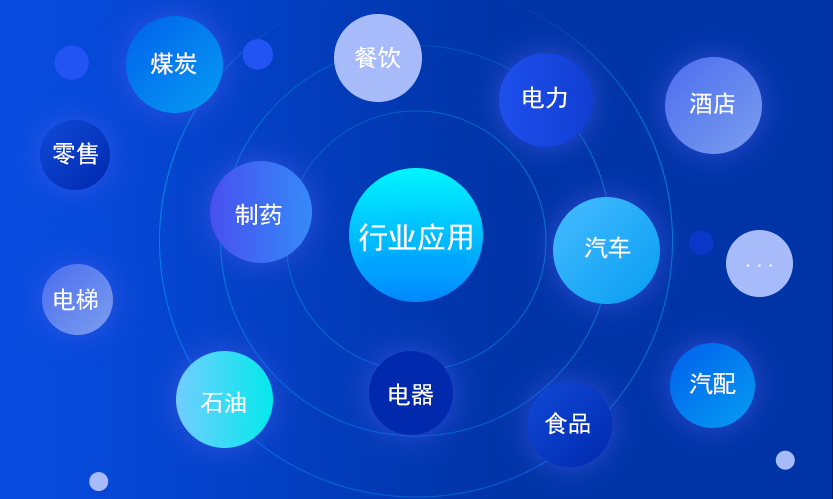 煤炭

餐饮

电力

酒店

零售

制药

行业应用

汽车

...

电梯

石油

电器

食品

汽配